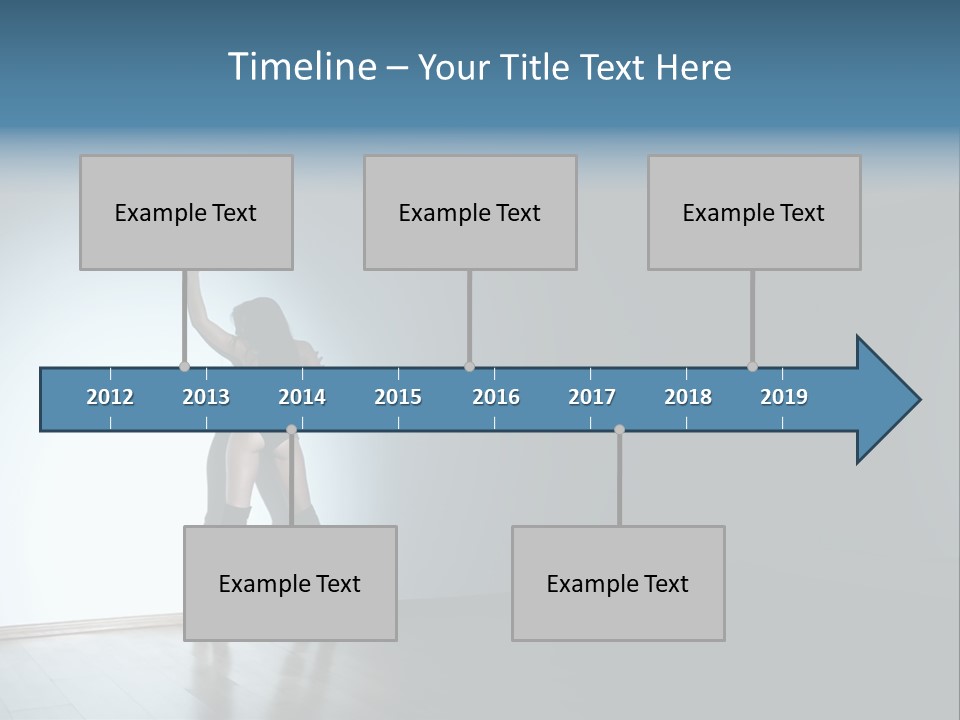 Timeline – Your Title Text Here

Example Text

Example Text

Example Text

2012 2013 2014 2015 2016 2017 2018 2019

Example Text

Example Text